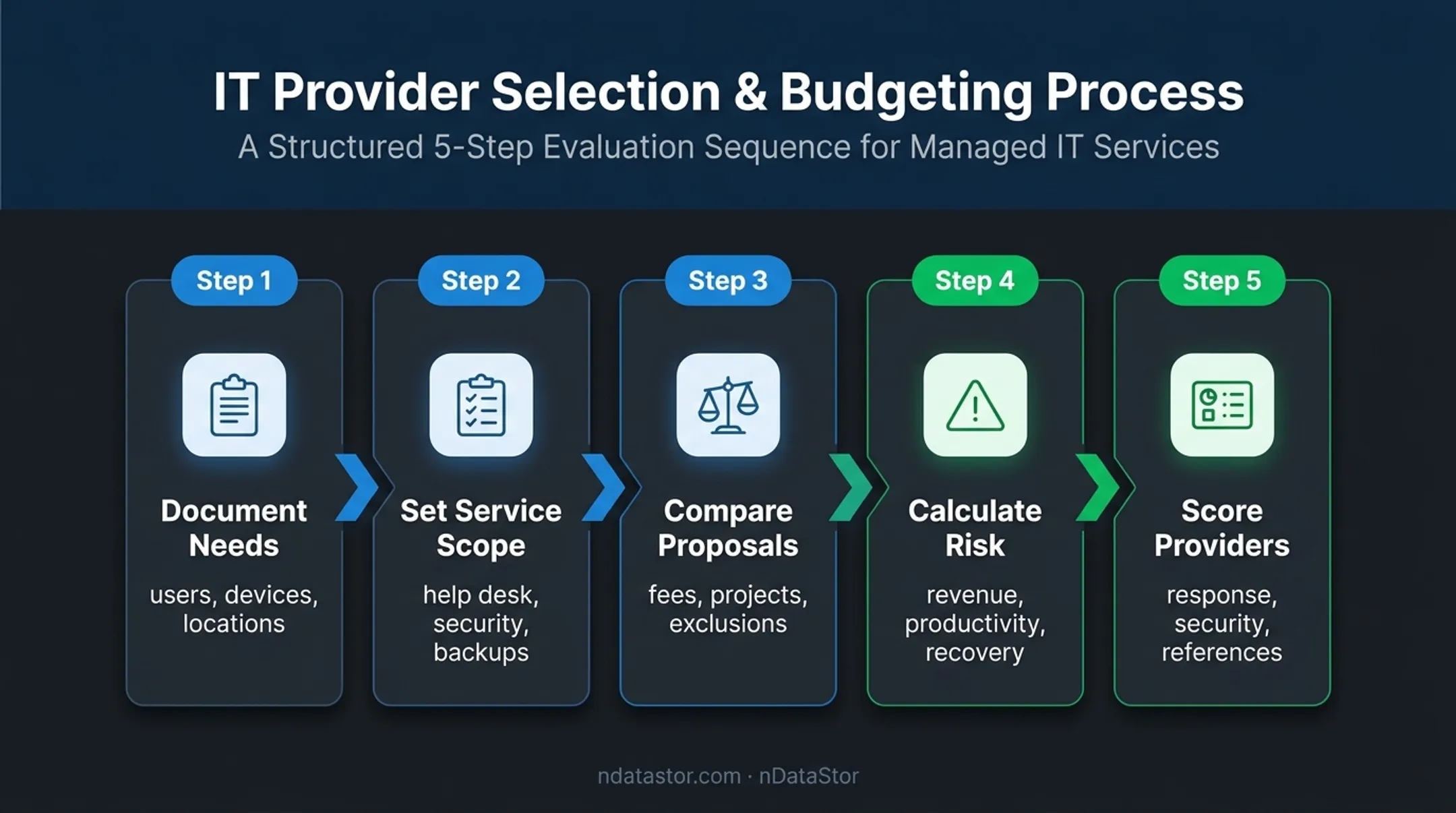 IT Provider Selection & Budgeting Process

A Structured 5-Step Evaluation Sequence for Managed IT Services

Step 1

Document Needs

users, devices, locations

Step 2

Set Service Scope

help desk, security, backups

Step 3

Compare Proposals

fees, projects, exclusions

Step 4

Calculate Risk

revenue, productivity, recovery

Step 5

Score Providers

response, security, references

ndatastor.com · nDataStor